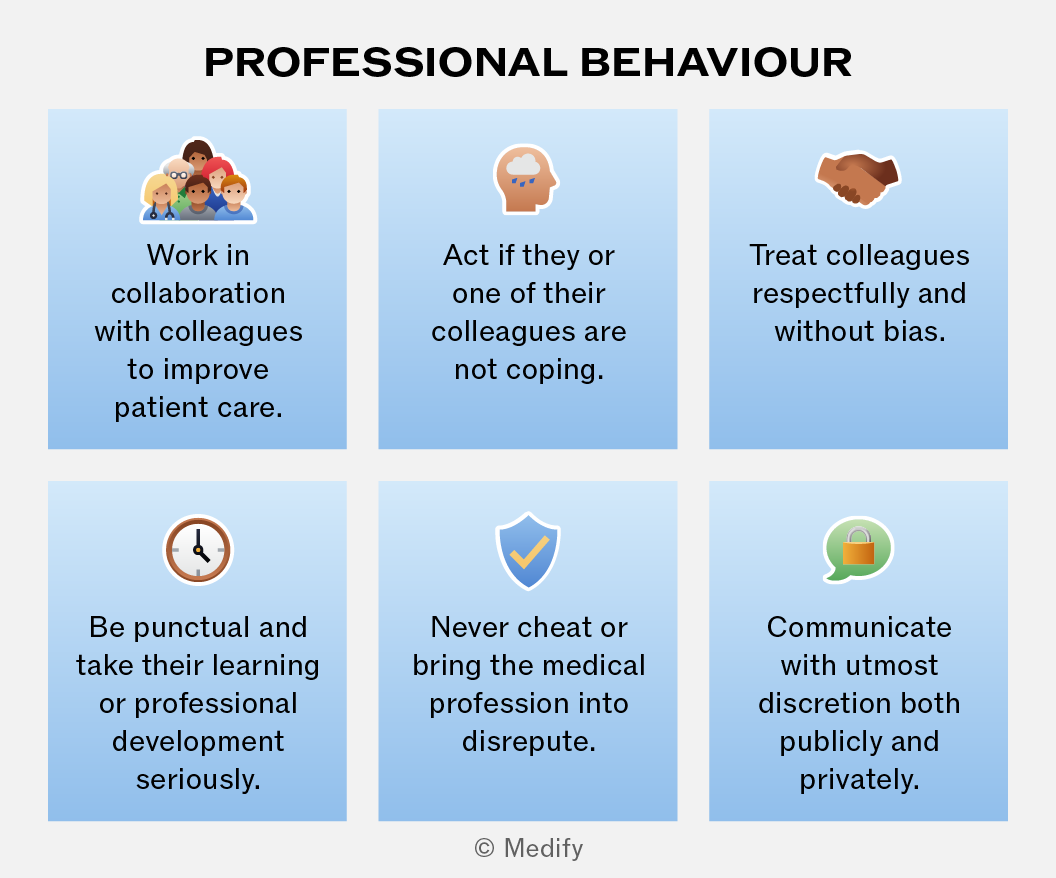 PROFESSIONAL BEHAVIOUR

Work in collaboration with colleagues to improve patient care.

Act if they or one of their colleagues are not coping.

Treat colleagues respectfully and without bias.

Be punctual and take their learning or professional development seriously.

Never cheat or bring the medical profession into disrepute.

Communicate with utmost discretion both publicly and privately.

© Medify